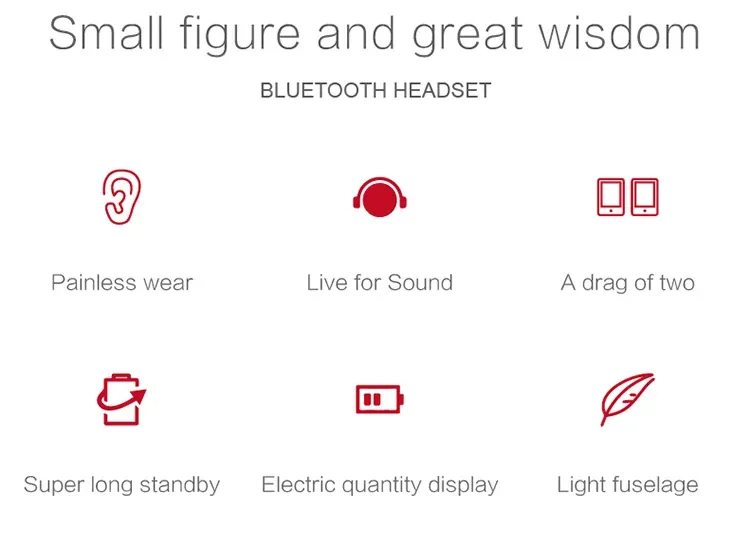 Small figure and great wisdom

BLUETOOTH HEADSET

Painless wear

Live for Sound

A drag of two

Super long standby

Electric quantity display

Light fuselage